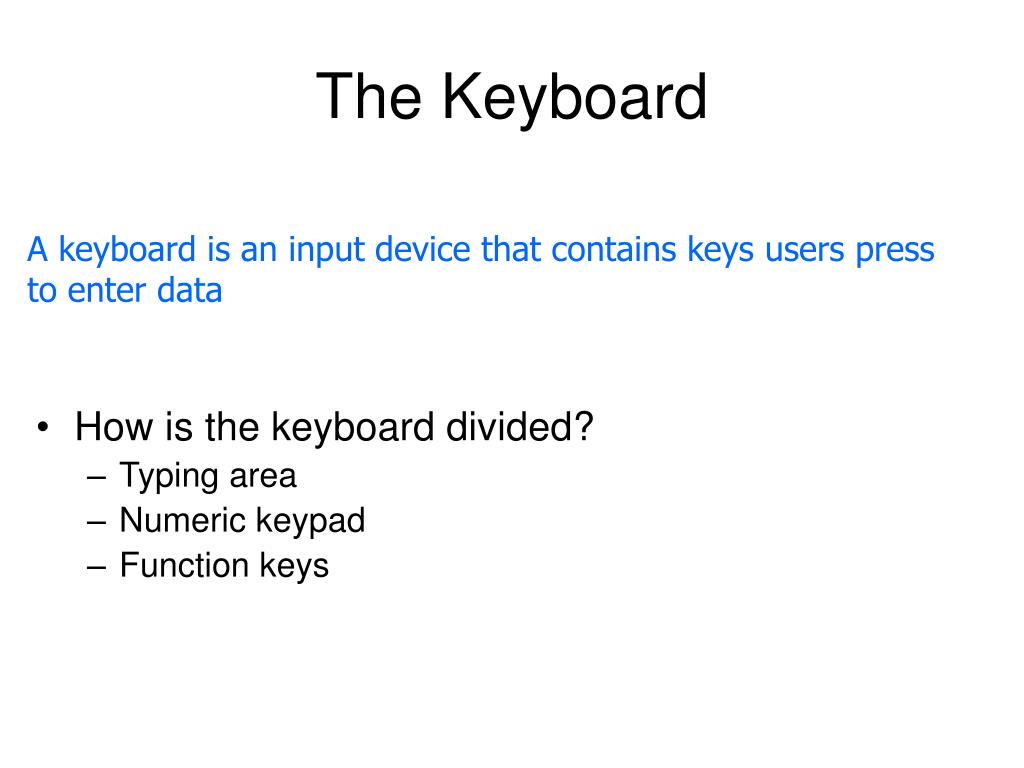 The Keyboard

A keyboard is an input device that contains keys users press to enter data

• How is the keyboard divided?
– Typing area
– Numeric keypad
– Function keys